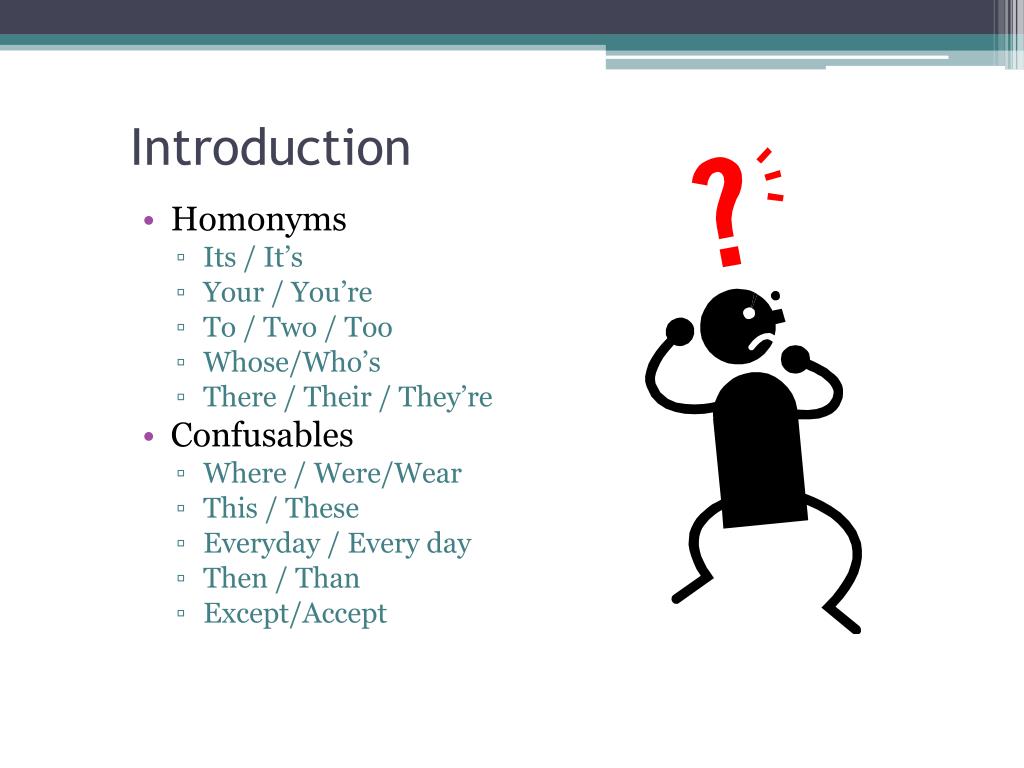 Introduction

• Homonyms
▫ Its / It’s
▫ Your / You’re
▫ To / Two / Too
▫ Whose/Who’s
▫ There / Their / They’re
• Confusables
▫ Where / Were/Wear
▫ This / These
▫ Everyday / Every day
▫ Then / Than
▫ Except/Accept

?